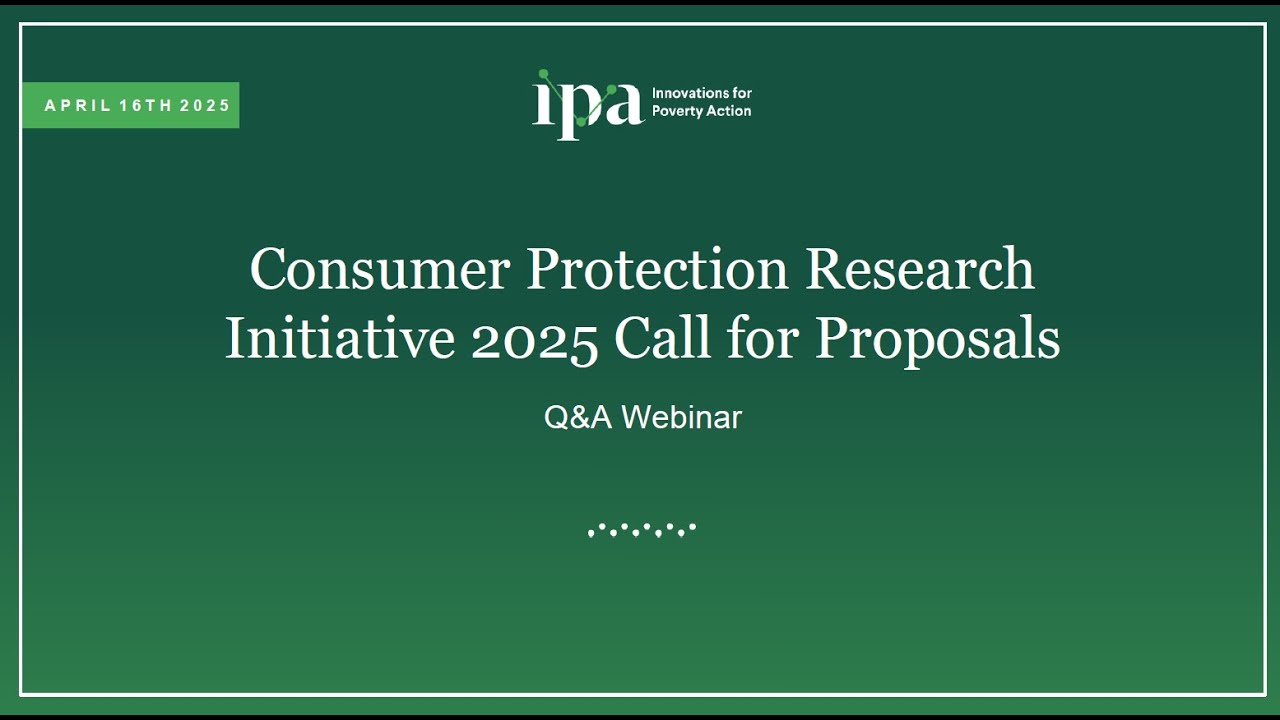 APRIL 16TH 2025

ipa Innovations for Poverty Action

Consumer Protection Research Initiative 2025 Call for Proposals

Q&A Webinar